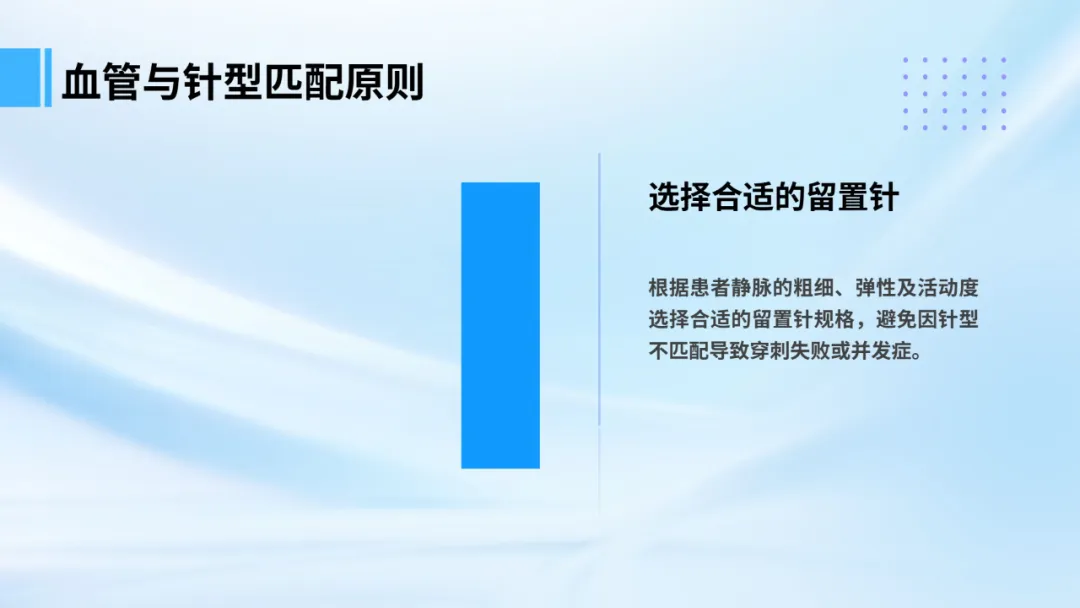 血管与针型匹配原则

选择合适的留置针

根据患者静脉的粗细、弹性及活动度选择合适的留置针规格，避免因针型不匹配导致穿刺失败或并发症。